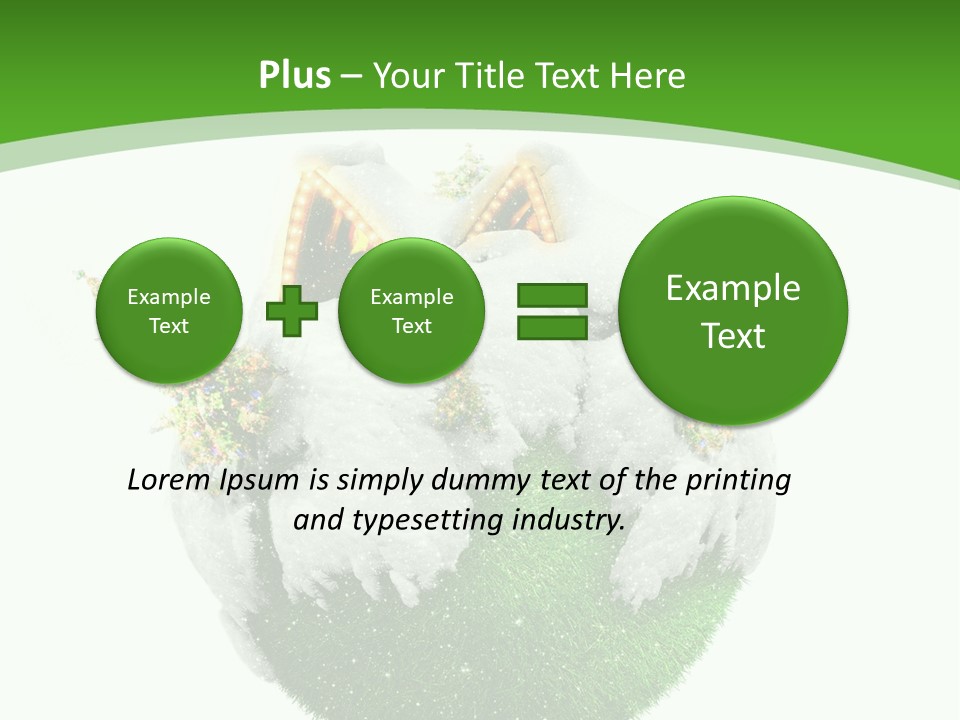 Plus – Your Title Text Here

Example Text

Example Text

Example Text

Lorem Ipsum is simply dummy text of the printing and typesetting industry.